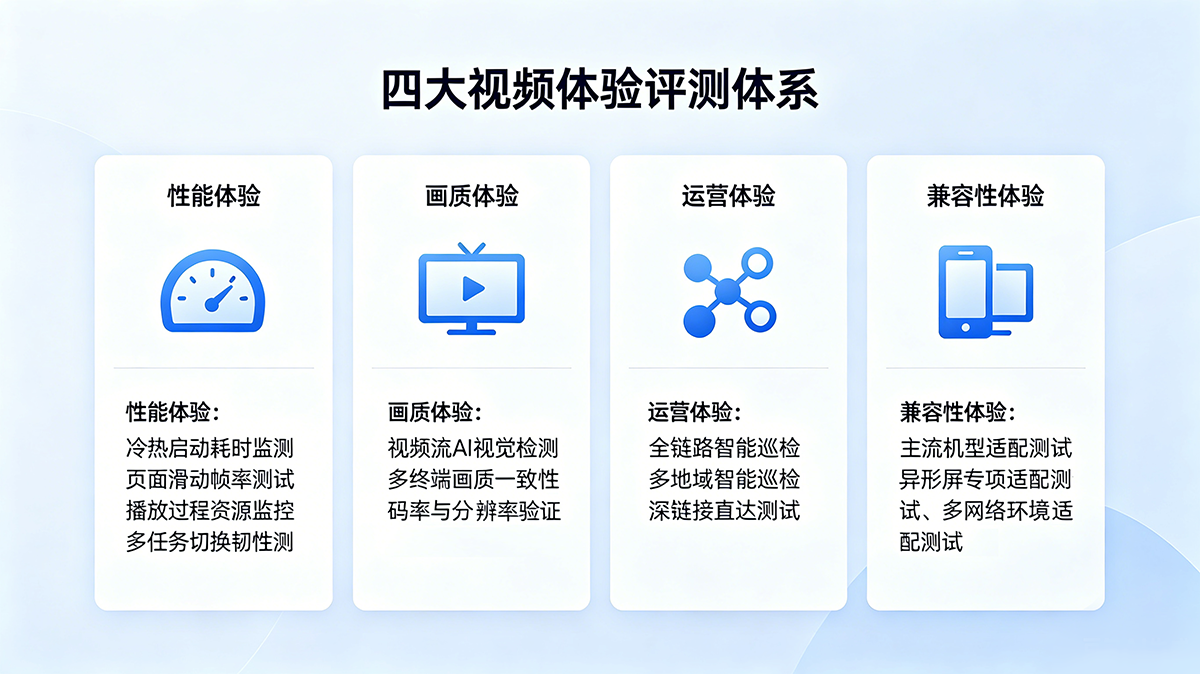 四大视频体验评测体系

性能体验

性能体验：
冷热启动耗时监测
页面滑动帧率测试
播放过程资源监控
多任务切换韧性测

画质体验

画质体验：
视频流AI视觉检测
多终端画质一致性
码率与分辨率验证

运营体验

运营体验：
全链路智能巡检
多地域智能巡检
深链接直达测试

兼容性体验

兼容性体验：
主流机型适配测试
异形屏专项适配测试、多网络环境适配测试